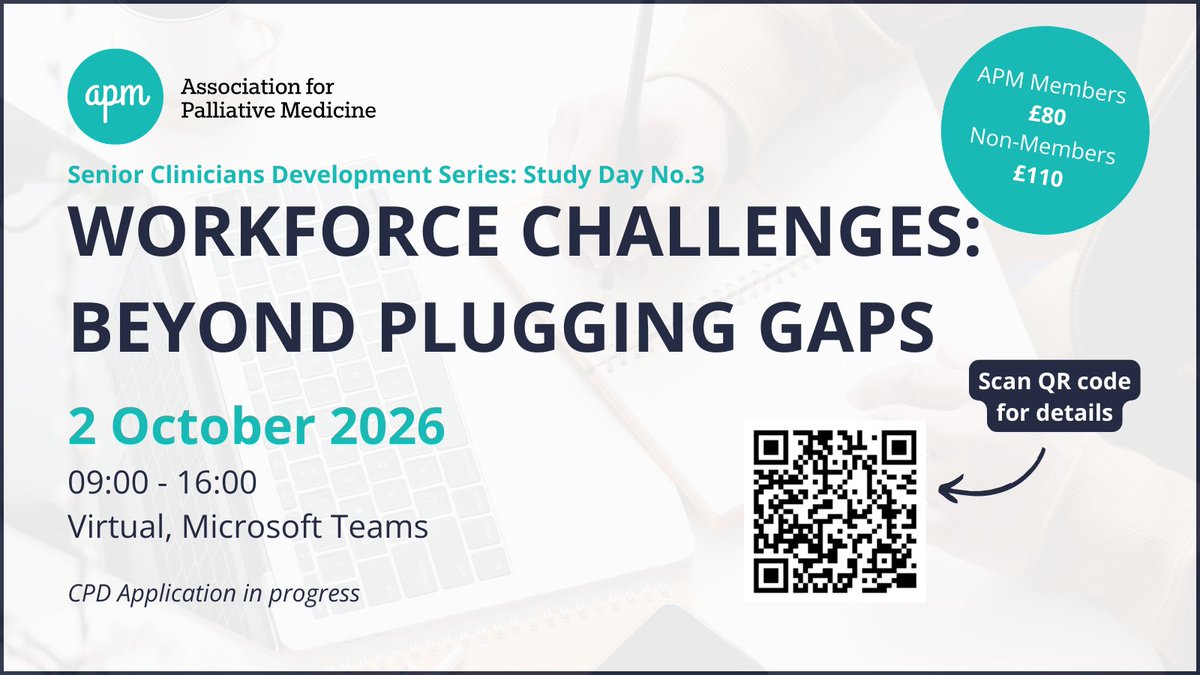 apm Association for Palliative Medicine

APM Members
£80
Non-Members
£110

Senior Clinicians Development Series: Study Day No.3

WORKFORCE CHALLENGES: BEYOND PLUGGING GAPS

2 October 2026

09:00 - 16:00

Virtual, Microsoft Teams

CPD Application in progress

Scan QR code for details